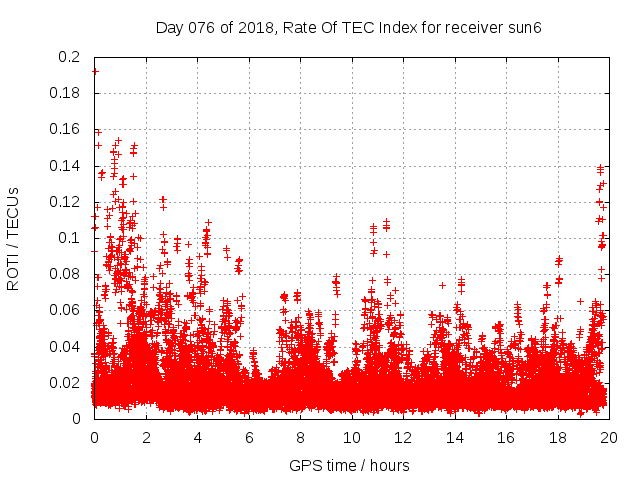 Day 076 of 2018, Rate Of TEC Index for receiver sun6

ROTI / TECUs

0.2
0.18
0.16
0.14
0.12
0.1
0.08
0.06
0.04
0.02
0

0 2 4 6 8 10 12 14 16 18 20

GPS time / hours